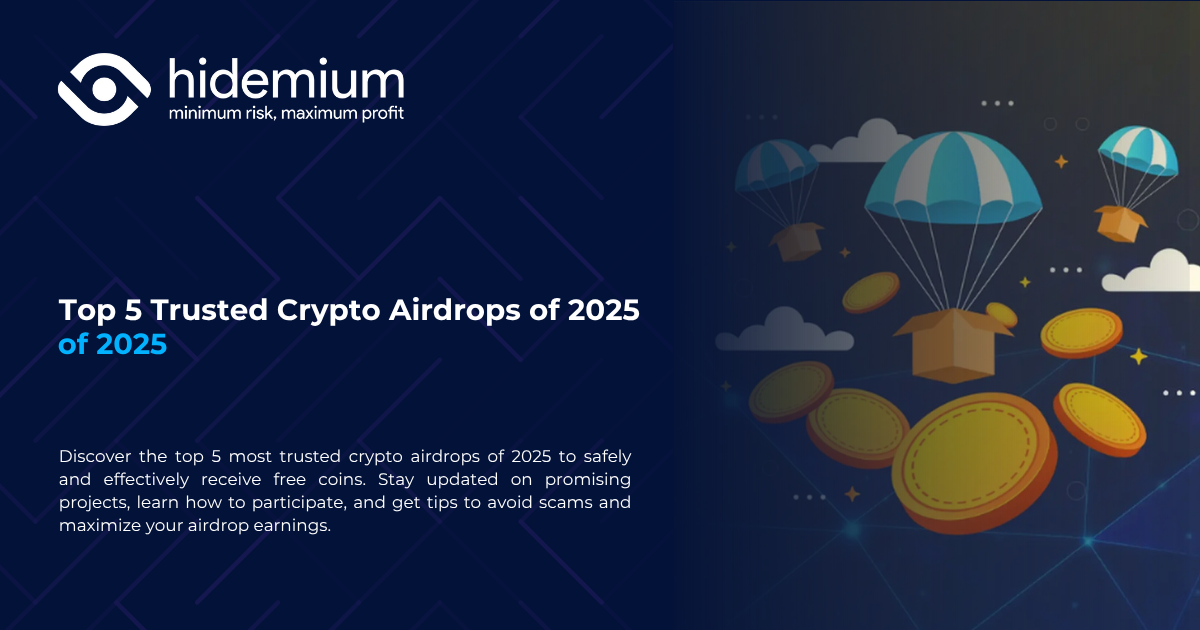 hidemium
minimum risk, maximum profit

Top 5 Trusted Crypto Airdrops of 2025
of 2025

Discover the top 5 most trusted crypto airdrops of 2025 to safely and effectively receive free coins. Stay updated on promising projects, learn how to participate, and get tips to avoid scams and maximize your airdrop earnings.